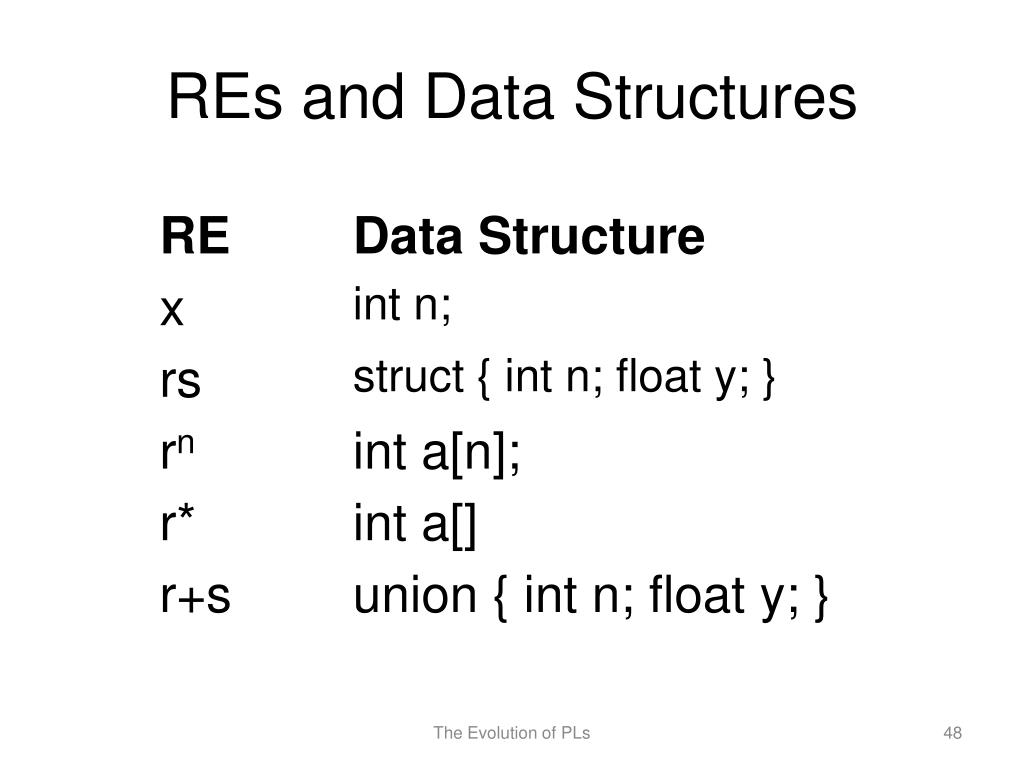 REs and Data Structures

| RE | Data Structure |
|---|---|
| x | int n; |
| rs | struct { int n; float y; } |
| $r^n$ | int a[n]; |
| r* | int a[] |
| r+s | union { int n; float y; } |

The Evolution of PLs

48